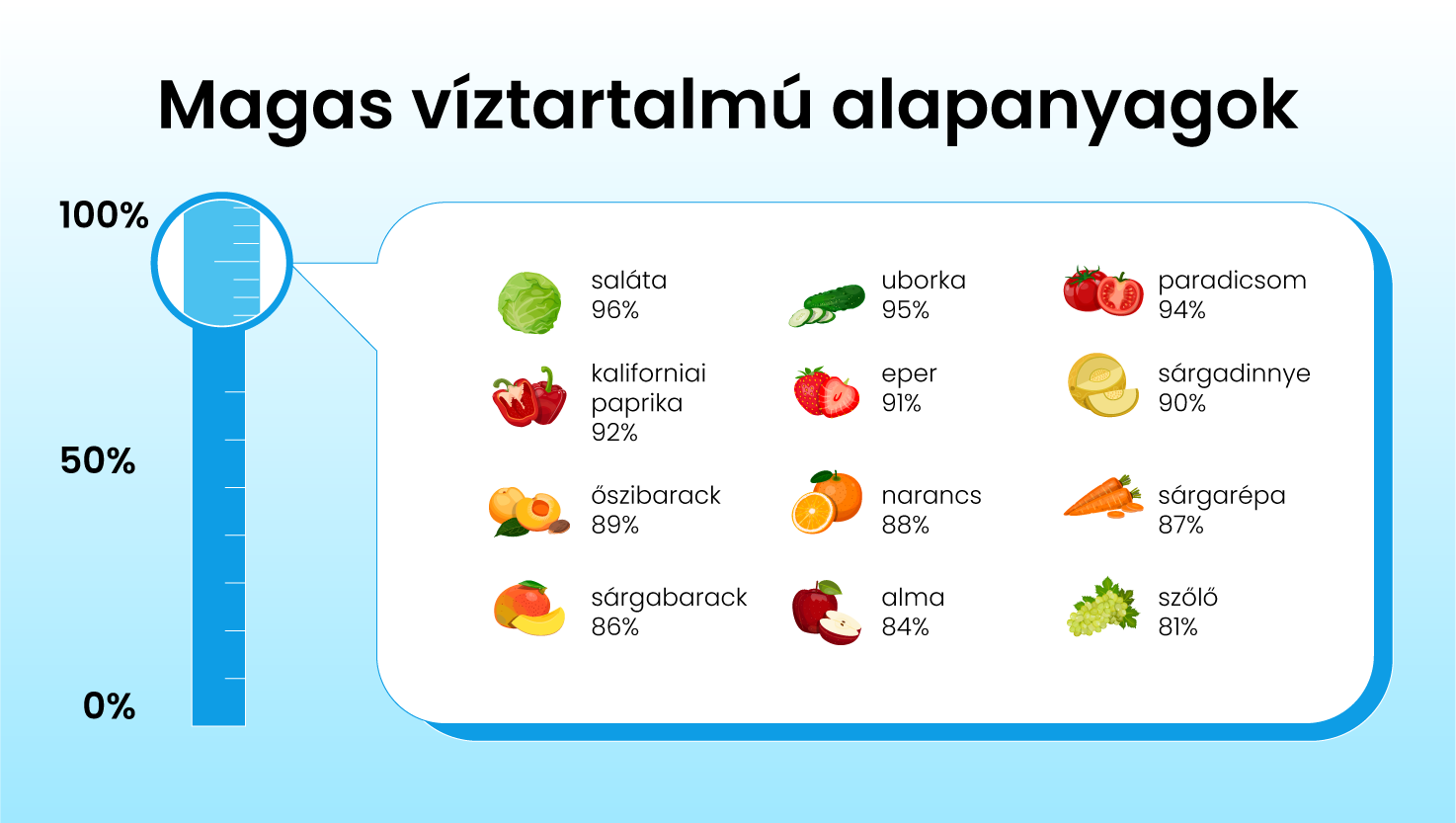 Magas víztartalmú alapanyagok

100%

50%

0%

saláta
96%

uborka
95%

paradicsom
94%

kaliforniai paprika
92%

eper
91%

sárgadinnye
90%

őszibarack
89%

narancs
88%

sárgarépa
87%

sárgabarack
86%

alma
84%

szőlő
81%